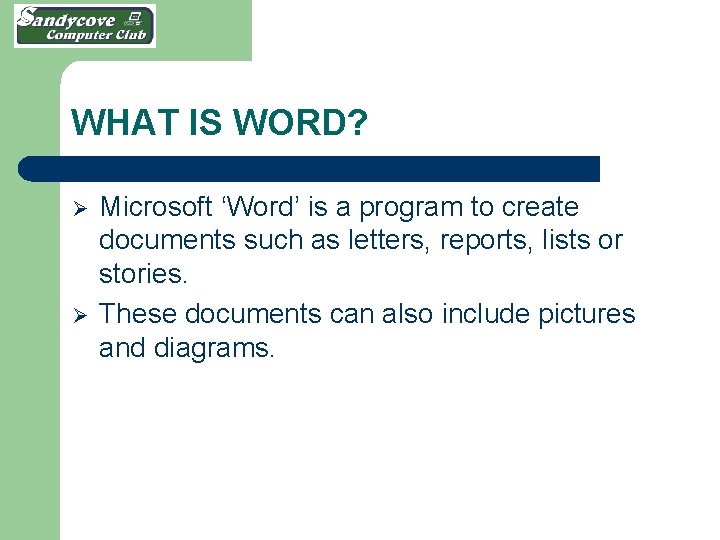 Sandycove
Computer Club

WHAT IS WORD?

➢ Microsoft ‘Word’ is a program to create documents such as letters, reports, lists or stories.

➢ These documents can also include pictures and diagrams.